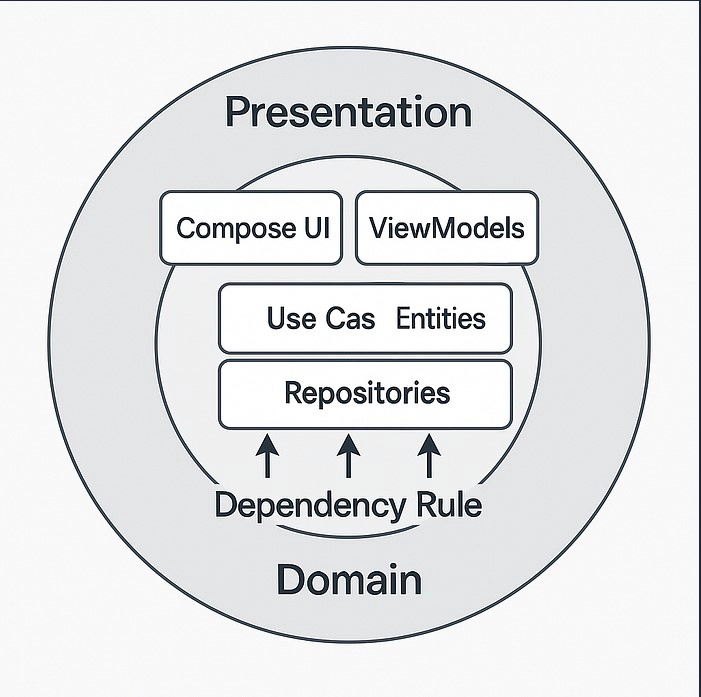 Presentation

Compose UI

ViewModels

Use Cas Entities

Repositories

Dependency Rule

Domain